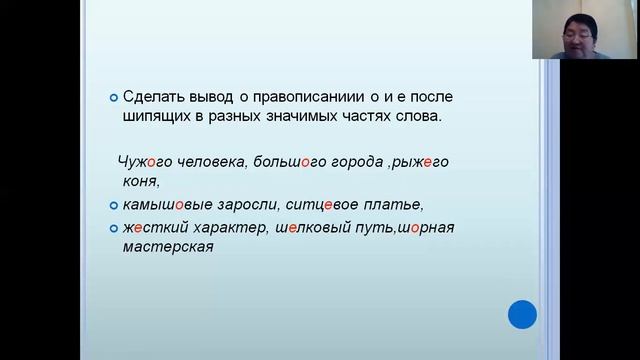 Сделать вывод о правописаниии о и е после шипящих в разных значимых частях слова.

Чужого человека, большого города ,рыжего коня,

камышовые заросли, ситцевое платье,

жесткий характер, шелковый путь,шорная мастерская